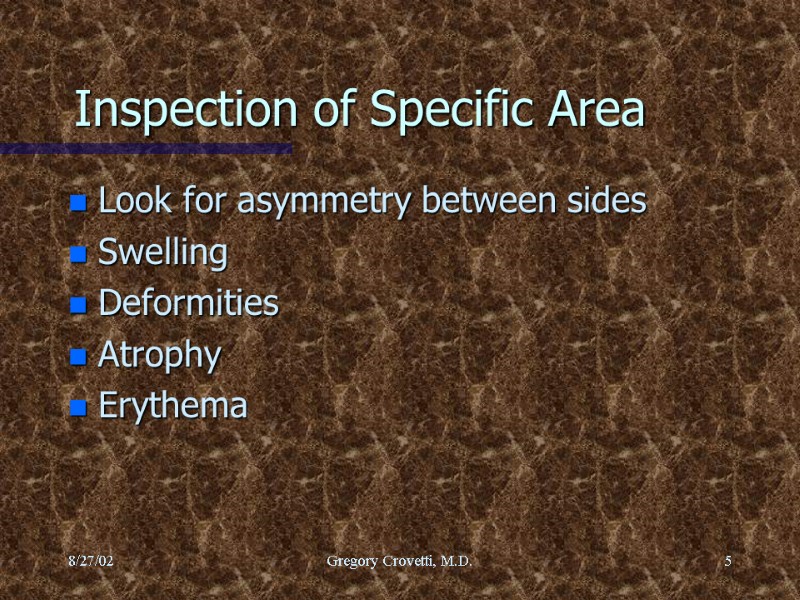 Inspection of Specific Area

- Look for asymmetry between sides
- Swelling
- Deformities
- Atrophy
- Erythema

8/27/02

Gregory Crovetti, M.D.

5